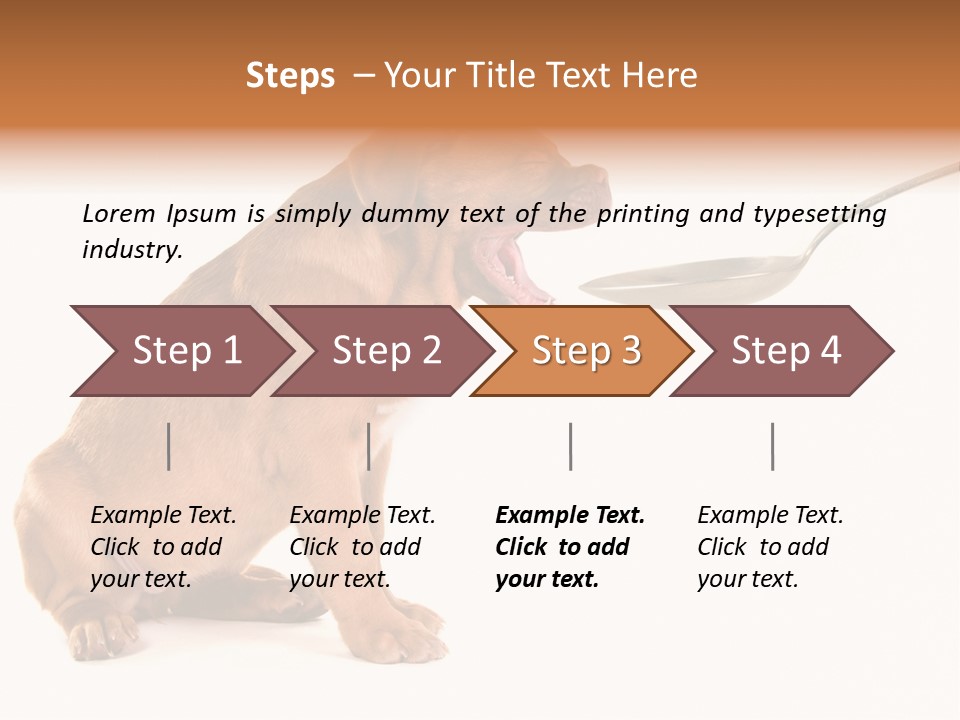 Steps – Your Title Text Here

Lorem Ipsum is simply dummy text of the printing and typesetting industry.

Step 1

Step 2

Step 3

Step 4

Example Text. Click to add your text.

Example Text. Click to add your text.

Example Text. Click to add your text.

Example Text. Click to add your text.